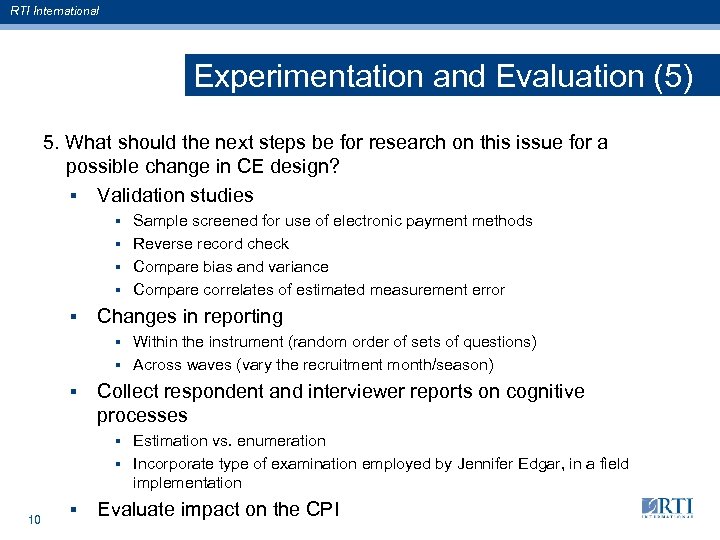 RTI International

Experimentation and Evaluation (5)

5. What should the next steps be for research on this issue for a possible change in CE design?

▪ Validation studies
  ▪ Sample screened for use of electronic payment methods
  ▪ Reverse record check
  ▪ Compare bias and variance
  ▪ Compare correlates of estimated measurement error
▪ Changes in reporting
  ▪ Within the instrument (random order of sets of questions)
  ▪ Across waves (vary the recruitment month/season)
▪ Collect respondent and interviewer reports on cognitive processes
  ▪ Estimation vs. enumeration
  ▪ Incorporate type of examination employed by Jennifer Edgar, in a field implementation
▪ Evaluate impact on the CPI

10

RTI
INTERNATIONAL